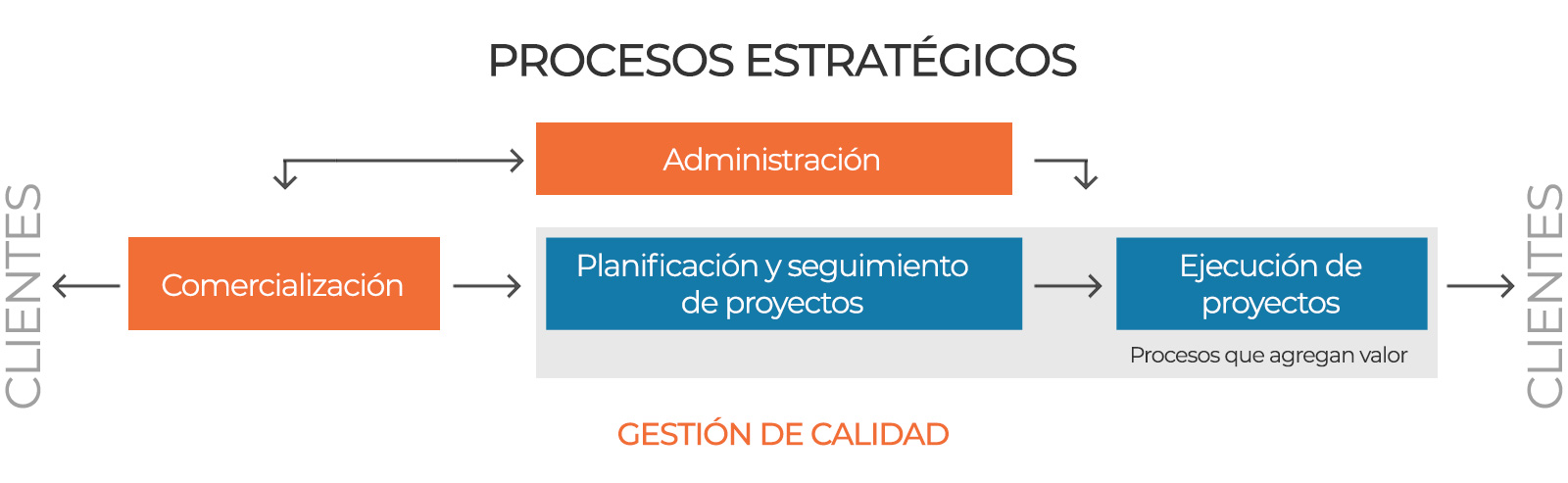 PROCESOS ESTRATÉGICOS

Administración

CLIENTES

Comercialización

Planificación y seguimiento de proyectos

Ejecución de proyectos

Procesos que agregan valor

CLIENTES

GESTIÓN DE CALIDAD